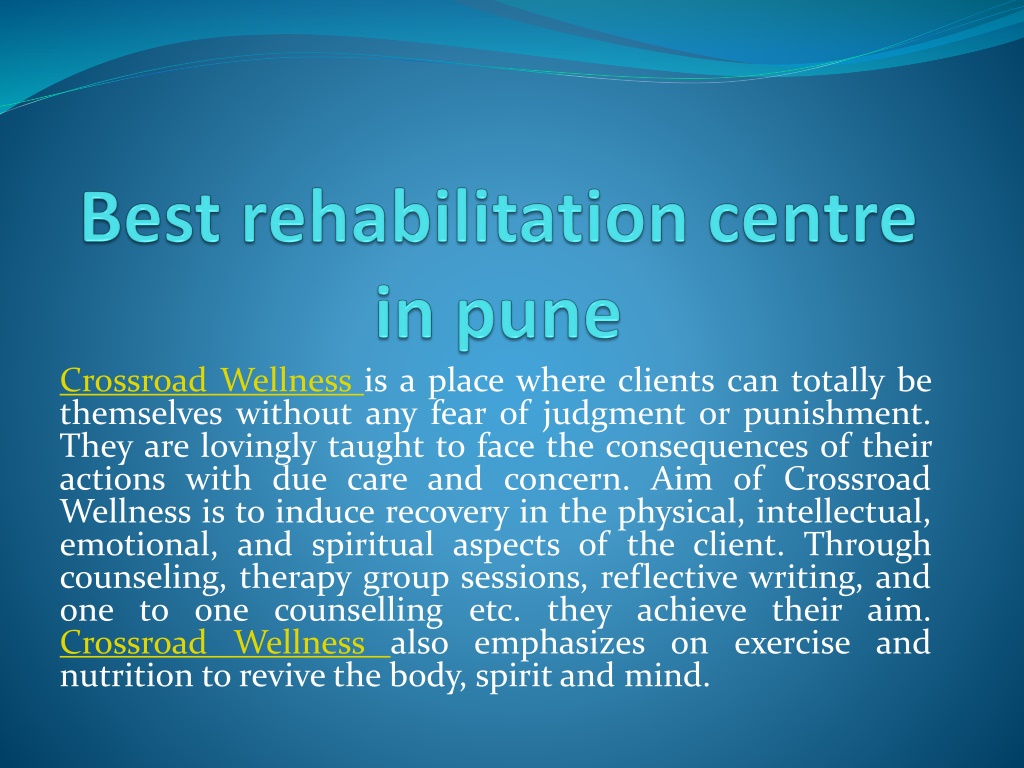 Best rehabilitation centre in pune

Crossroad Wellness is a place where clients can totally be themselves without any fear of judgment or punishment. They are lovingly taught to face the consequences of their actions with due care and concern. Aim of Crossroad Wellness is to induce recovery in the physical, intellectual, emotional, and spiritual aspects of the client. Through counseling, therapy group sessions, reflective writing, and one to one counselling etc. they achieve their aim. Crossroad Wellness also emphasizes on exercise and nutrition to revive the body, spirit and mind.